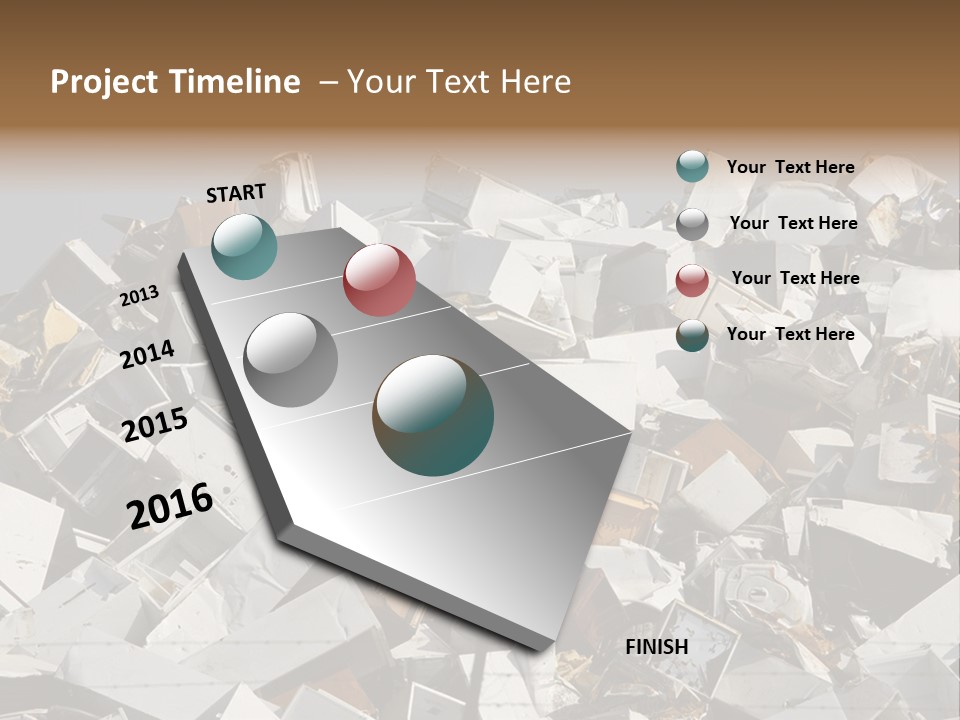 Project Timeline – Your Text Here

START

2013

2014

2015

2016

FINISH

Your Text Here

Your Text Here

Your Text Here

Your Text Here